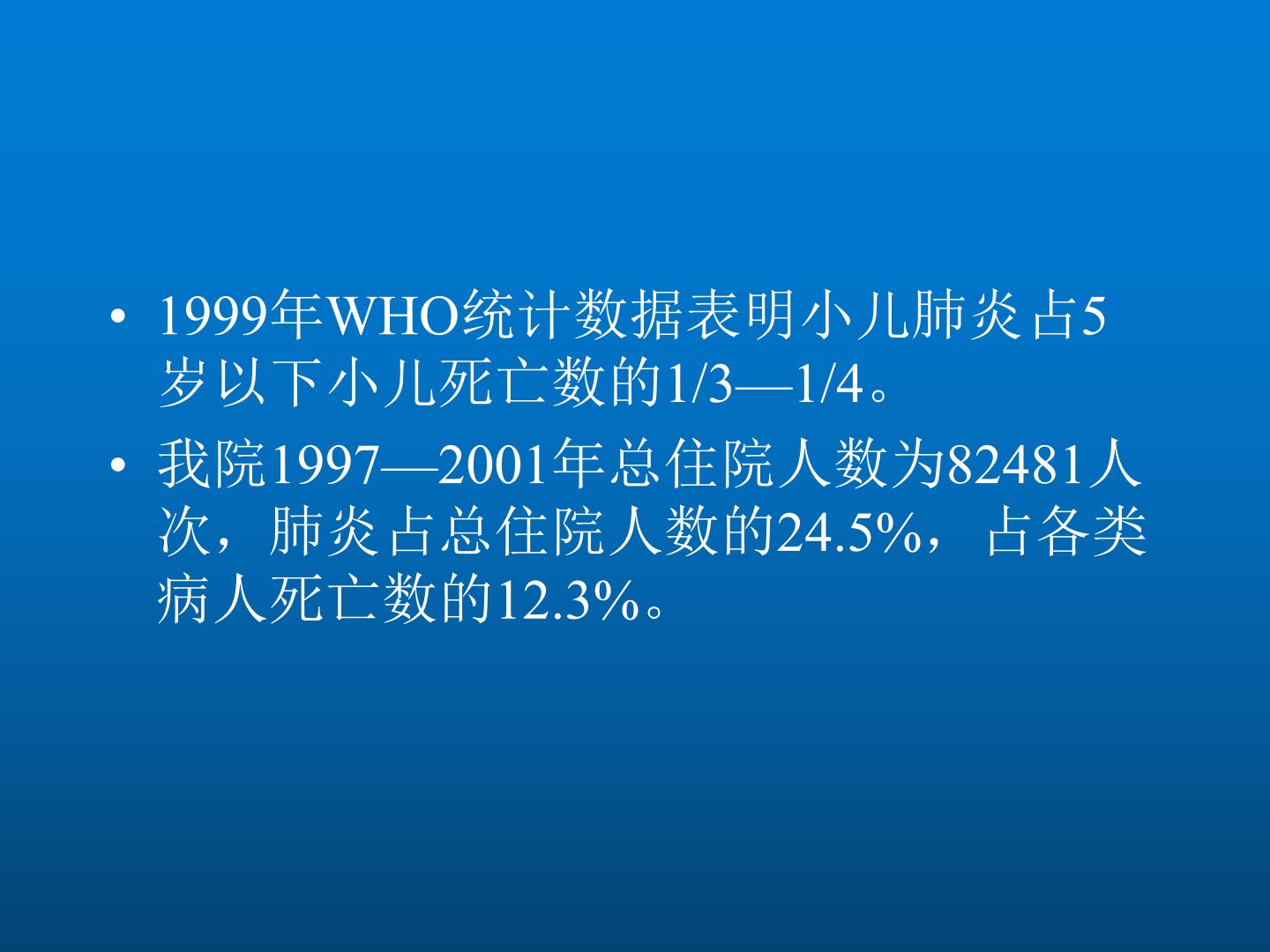 • 1999年WHO统计数据表明小儿肺炎占5岁以下小儿死亡数的1/3—1/4。

• 我院1997—2001年总住院人数为82481人次，肺炎占总住院人数的24.5%，占各类病人死亡数的12.3%。